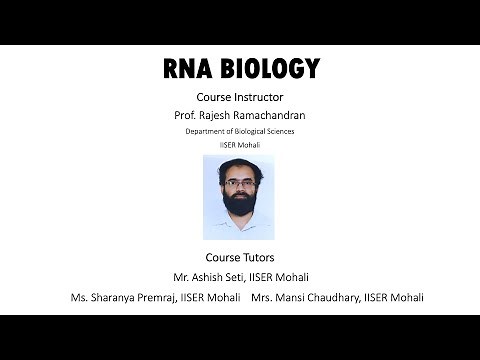 RNA BIOLOGY

Course Instructor

Prof. Rajesh Ramachandran

Department of Biological Sciences

IISER Mohali

Course Tutors

Mr. Ashish Seti, IISER Mohali

Ms. Sharanya Premraj, IISER Mohali Mrs. Mansi Chaudhary, IISER Mohali